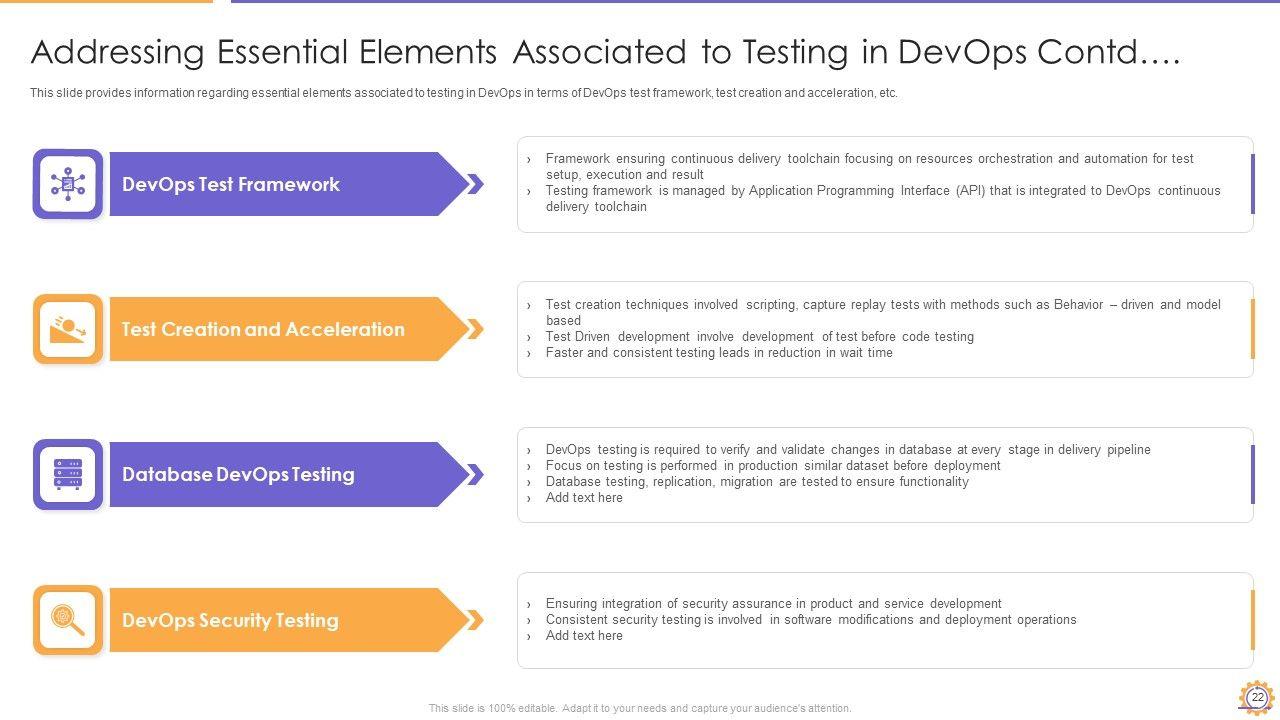 Addressing Essential Elements Associated to Testing in DevOps Contd….

This slide provides information regarding essential elements associated to testing in DevOps in terms of DevOps test framework, test creation and acceleration, etc.

DevOps Test Framework

› Framework ensuring continuous delivery toolchain focusing on resources orchestration and automation for test setup, execution and result
› Testing framework is managed by Application Programming Interface (API) that is integrated to DevOps continuous delivery toolchain

Test Creation and Acceleration

› Test creation techniques involved scripting, capture replay tests with methods such as Behavior – driven and model based
› Test Driven development involve development of test before code testing
› Faster and consistent testing leads in reduction in wait time

Database DevOps Testing

› DevOps testing is required to verify and validate changes in database at every stage in delivery pipeline
› Focus on testing is performed in production similar dataset before deployment
› Database testing, replication, migration are tested to ensure functionality
› Add text here

DevOps Security Testing

› Ensuring integration of security assurance in product and service development
› Consistent security testing is involved in software modifications and deployment operations
› Add text here

This slide is 100% editable. Adapt it to your needs and capture your audience's attention.

22